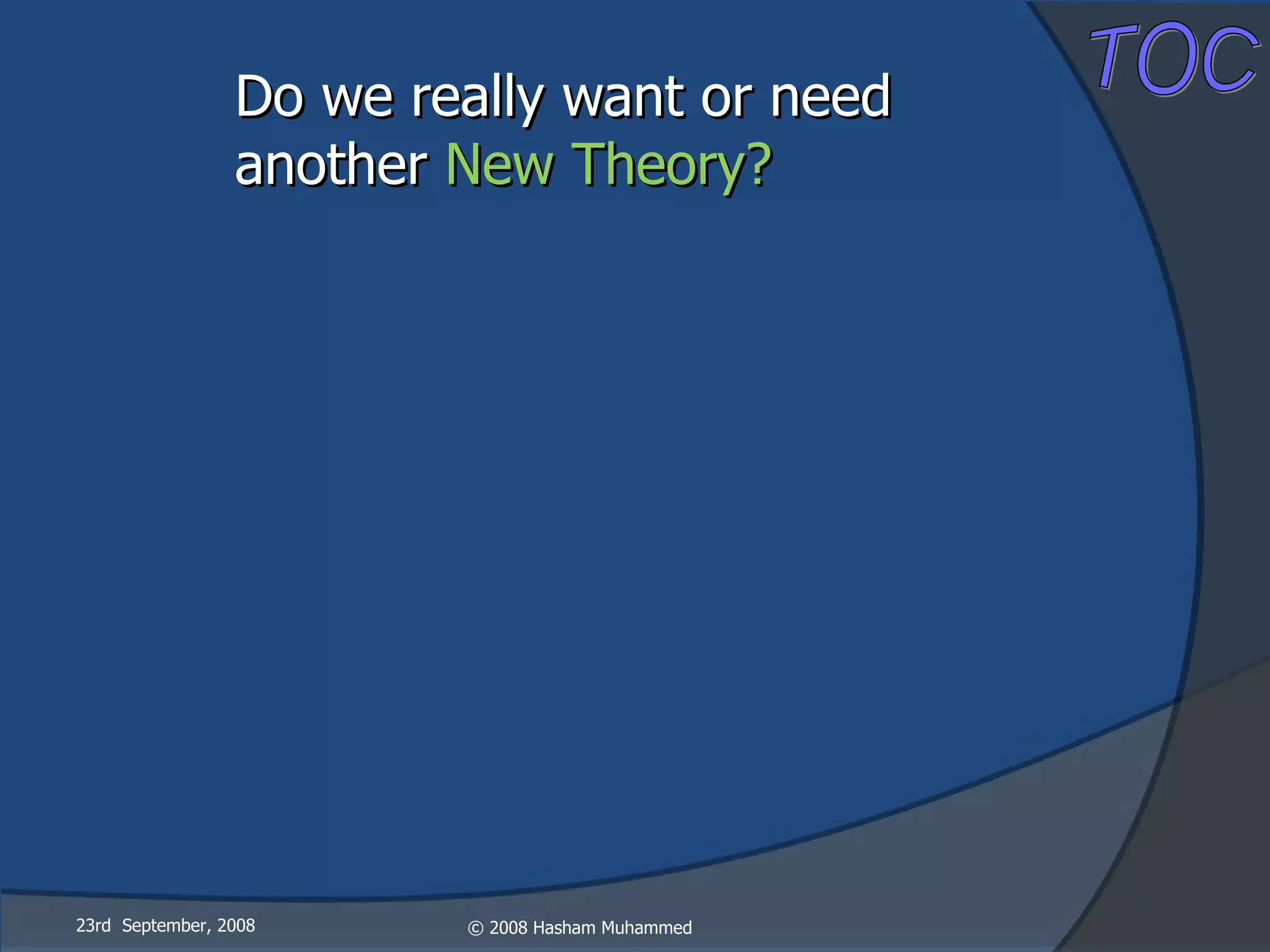 TOC

Do we really want or need another New Theory?

23rd September, 2008

© 2008 Hasham Muhammed